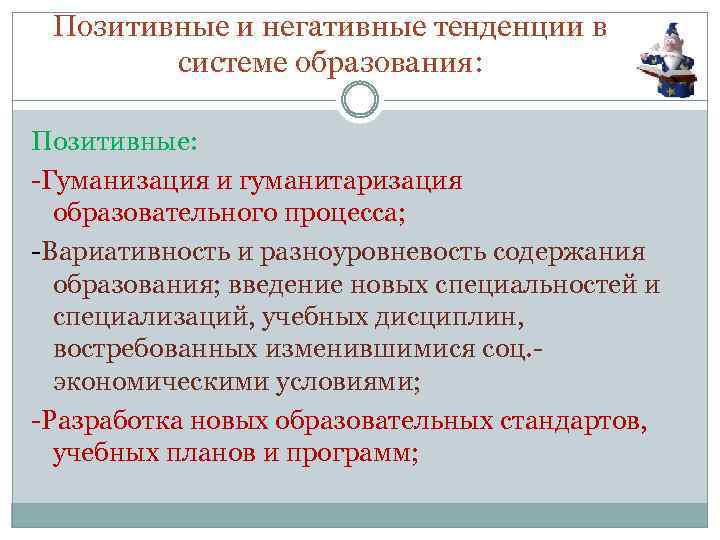 Позитивные и негативные тенденции в системе образования:

Позитивные:

-Гуманизация и гуманитаризация образовательного процесса;

-Вариативность и разноуровневость содержания образования; введение новых специальностей и специализаций, учебных дисциплин, востребованных изменившимися соц.-экономическими условиями;

-Разработка новых образовательных стандартов, учебных планов и программ;